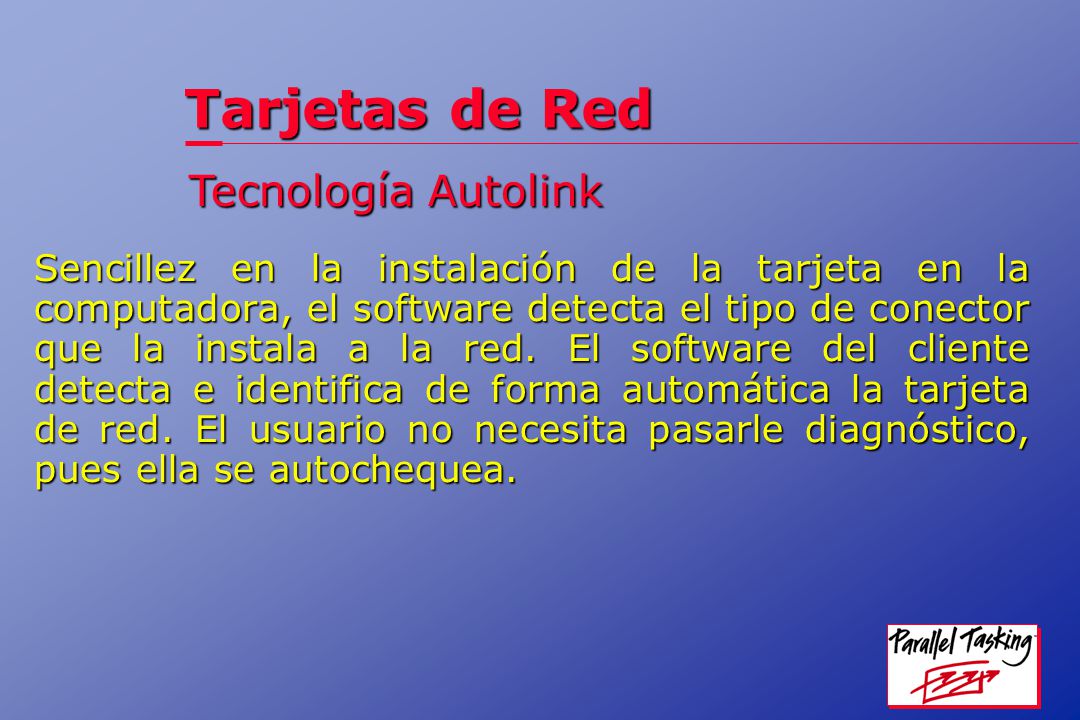 Tarjetas de Red

Tecnología Autolink

Sencillez en la instalación de la tarjeta en la computadora, el software detecta el tipo de conector que la instala a la red. El software del cliente detecta e identifica de forma automática la tarjeta de red. El usuario no necesita pasarle diagnóstico, pues ella se autochequea.

Parallel Tasking